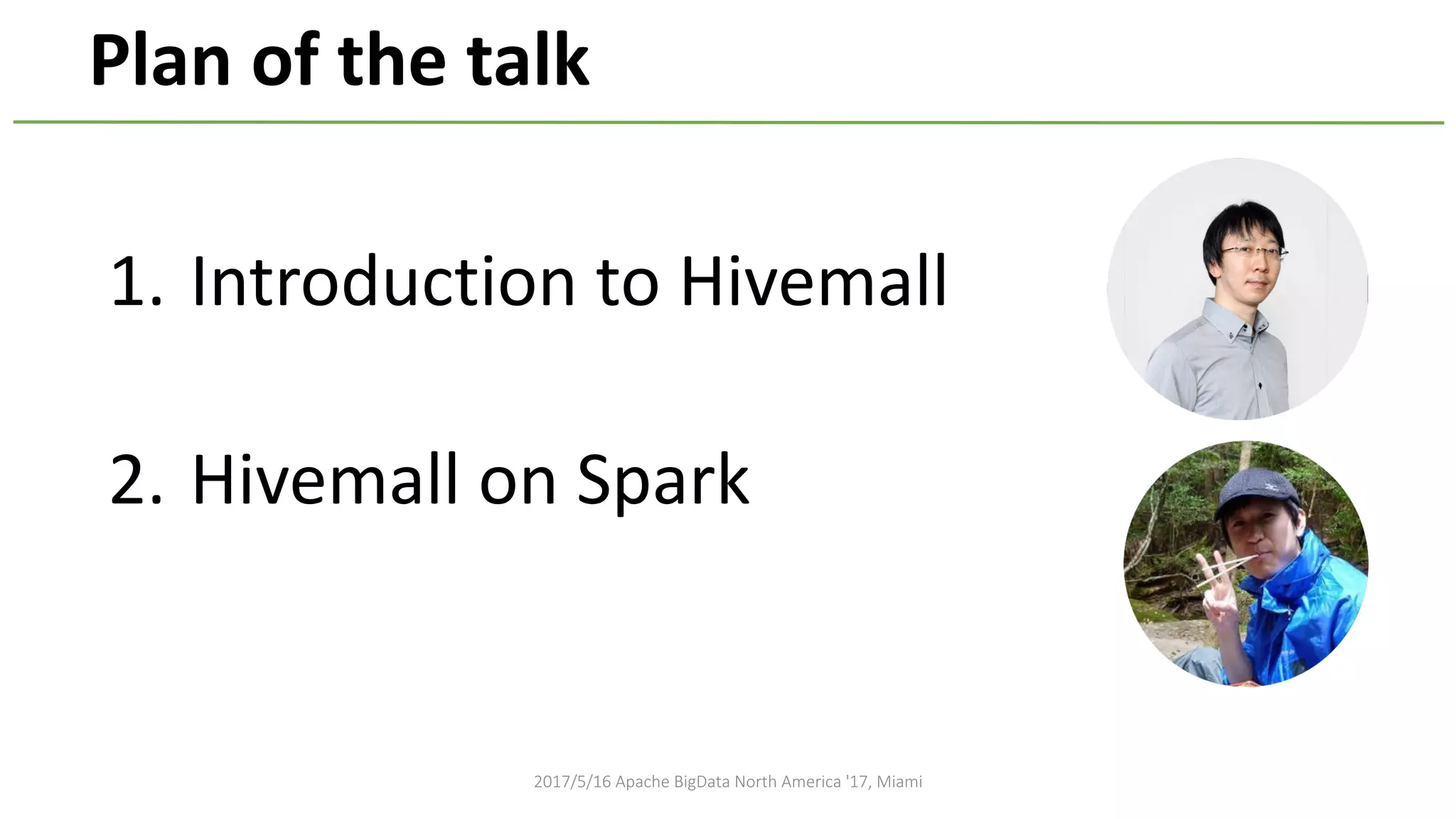 Plan of the talk

1. Introduction to Hivemall

2. Hivemall on Spark

2017/5/16 Apache BigData North America '17, Miami